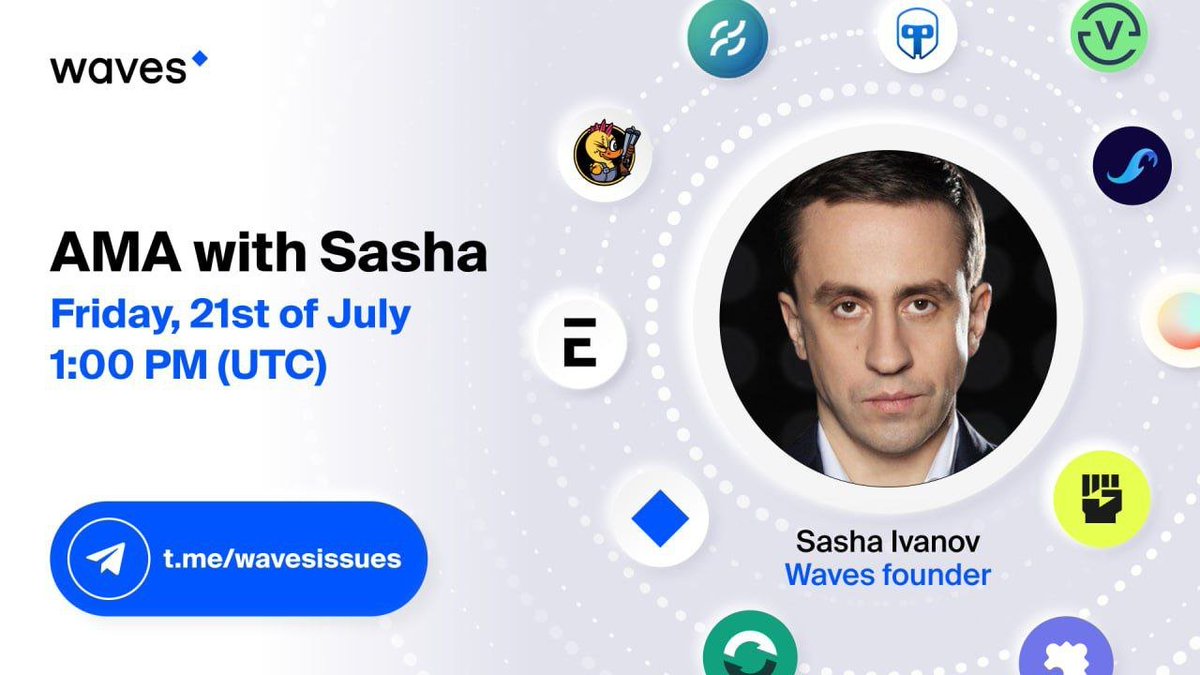 waves

AMA with Sasha
Friday, 21st of July
1:00 PM (UTC)

t.me/wavesissues

Sasha Ivanov
Waves founder